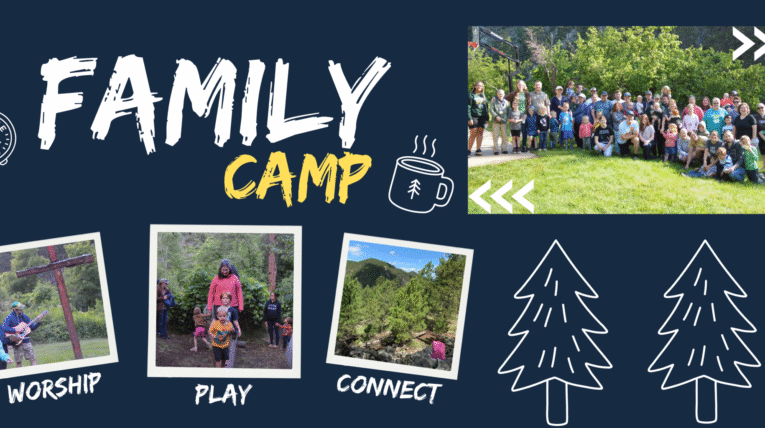 FAMILY
CAMP

WORSHIP

PLAY

CONNECT